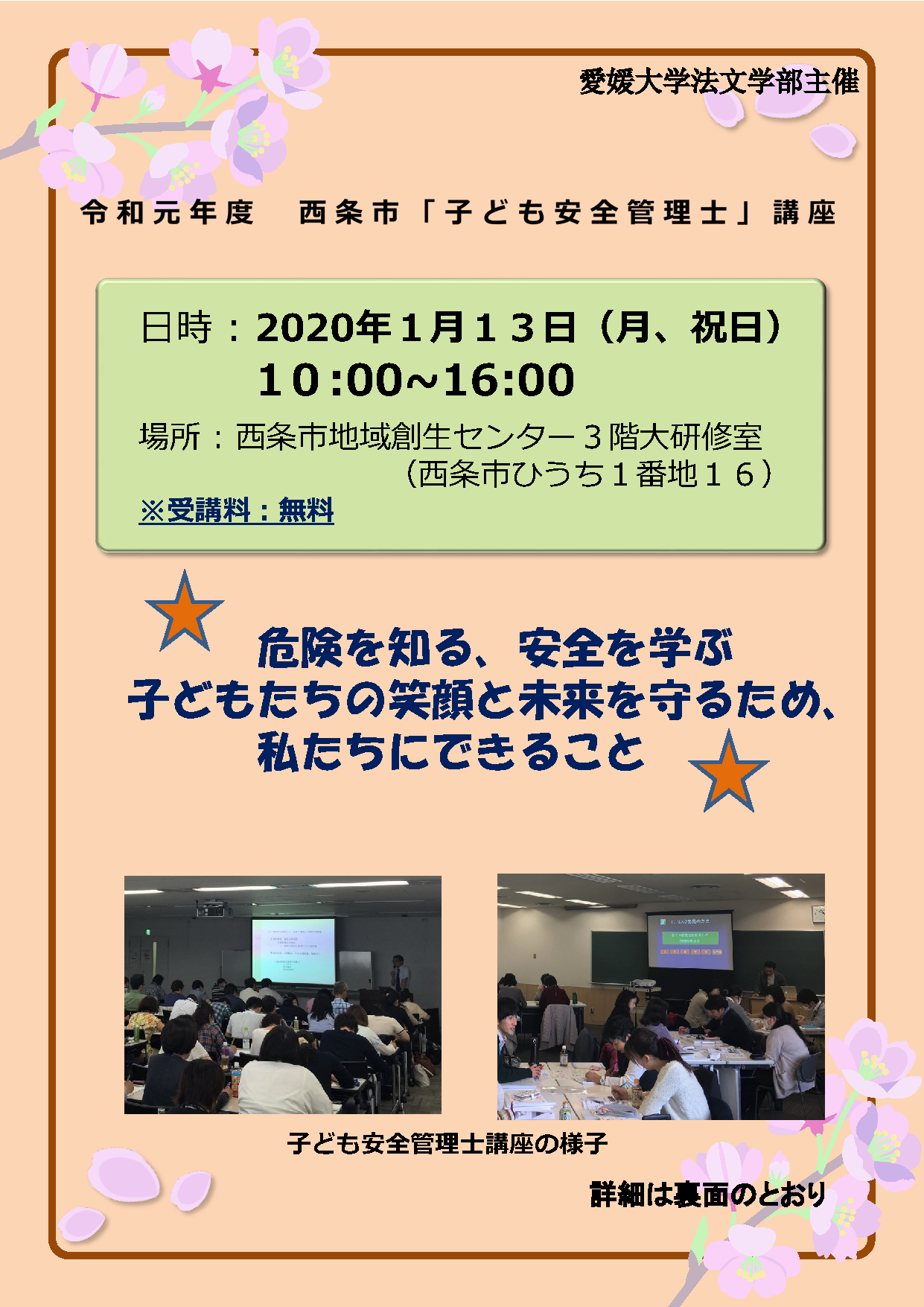 愛媛大学法文学部主催

令和元年度　西条市「子ども安全管理士」講座

日時：2020年1月１３日（月、祝日）
１０:00~16:00

場所：西条市地域創生センター３階大研修室
（西条市ひうち１番地１６）

※受講料：無料

危険を知る、安全を学ぶ
子どもたちの笑顔と未来を守るため、
私たちにできること

子ども安全管理士講座の様子

詳細は裏面のとおり